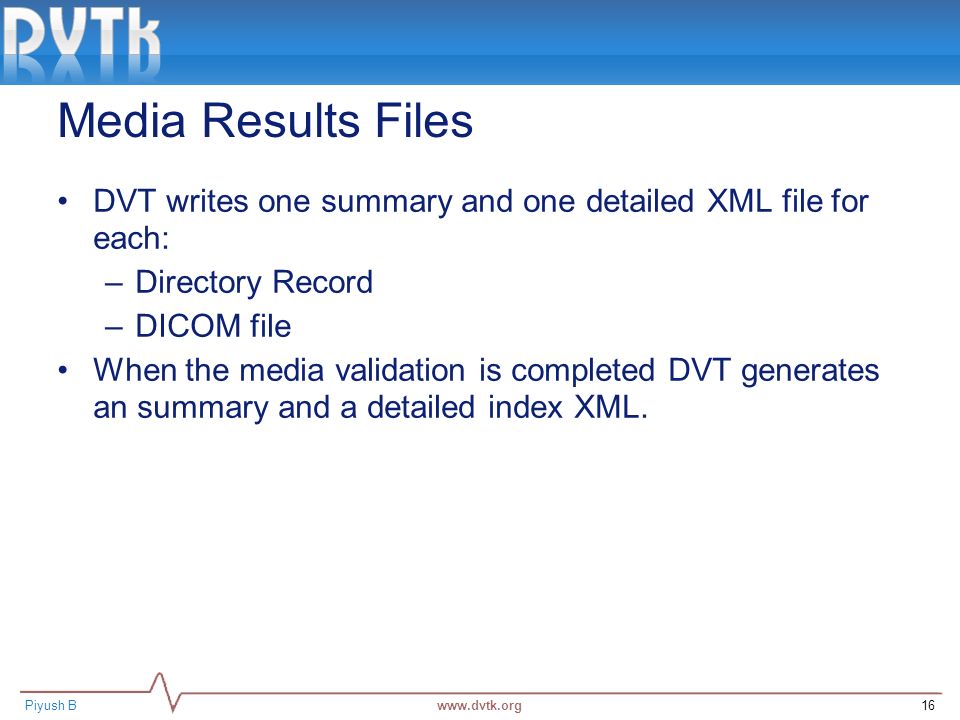 DVTk

Media Results Files

• DVT writes one summary and one detailed XML file for each:
– Directory Record
– DICOM file
• When the media validation is completed DVT generates an summary and a detailed index XML.

Piyush B
www.dvtk.org
16